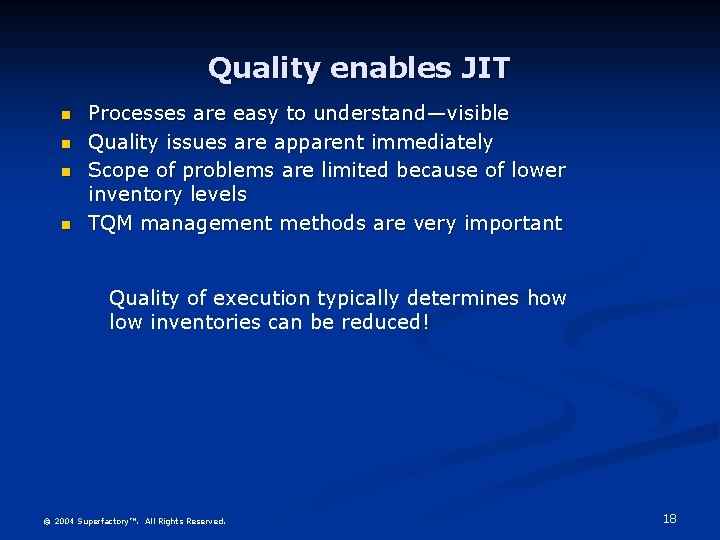 Quality enables JIT

- Processes are easy to understand—visible
- Quality issues are apparent immediately
- Scope of problems are limited because of lower inventory levels
- TQM management methods are very important

Quality of execution typically determines how low inventories can be reduced!

© 2004 Superfactory™. All Rights Reserved.

18